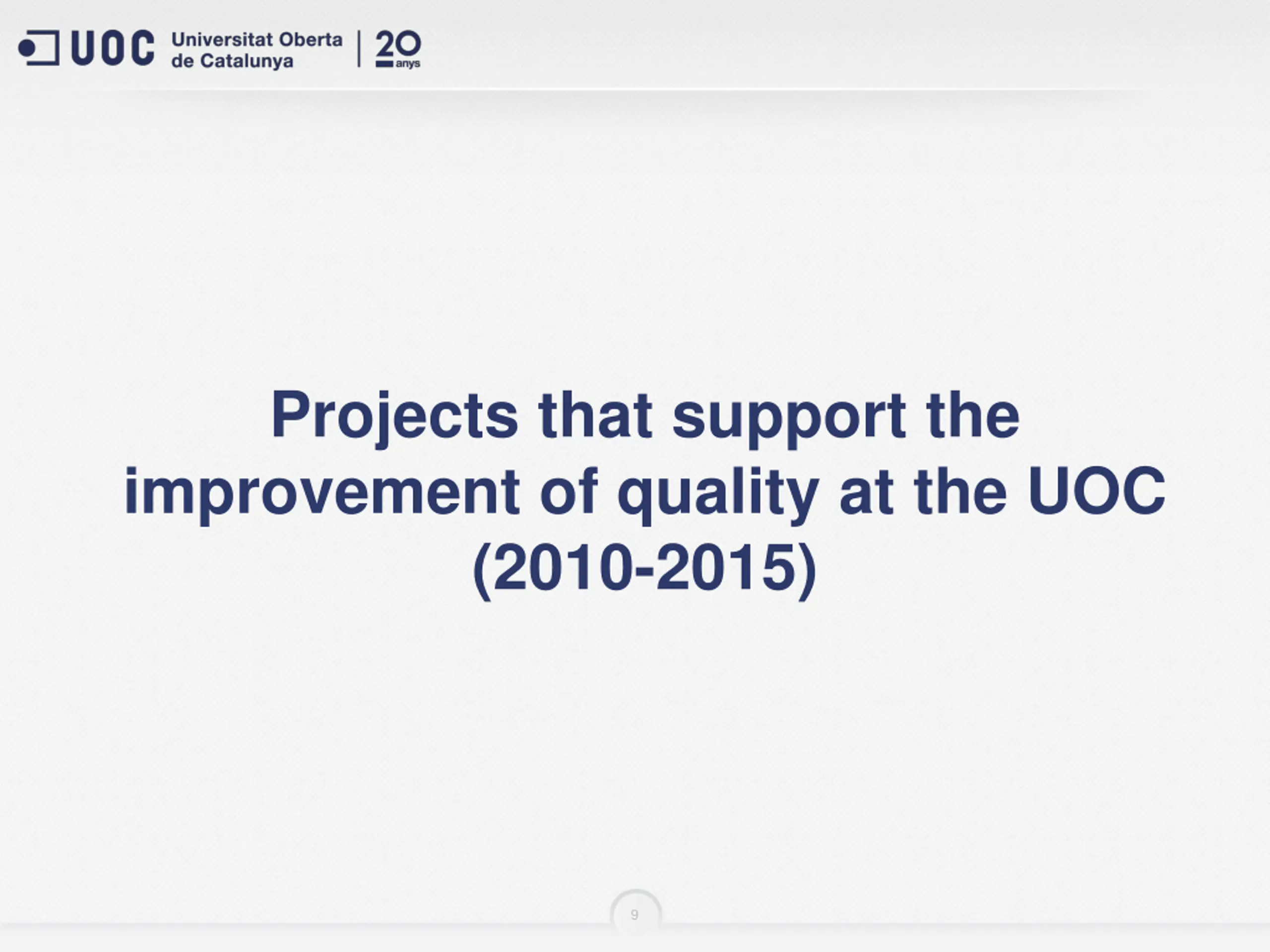 UOC Universitat Oberta de Catalunya | 20 anys

Projects that support the improvement of quality at the UOC (2010-2015)

9